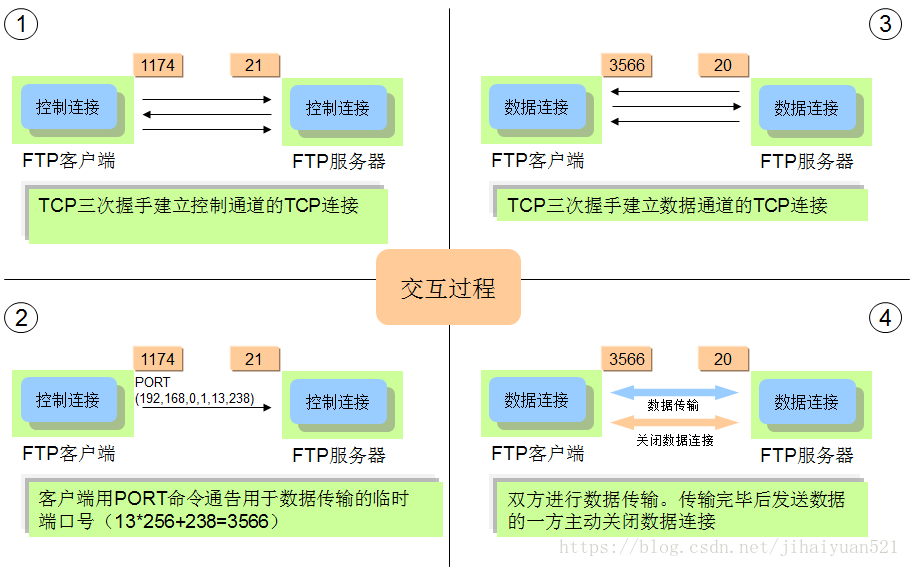 ①

1174 21

控制连接 控制连接

FTP客户端 FTP服务器

TCP三次握手建立控制通道的TCP连接

③

3566 20

数据连接 数据连接

FTP客户端 FTP服务器

TCP三次握手建立数据通道的TCP连接

交互过程

②

1174 21

控制连接 PORT (192,168,0,1,13,238) 控制连接

FTP客户端 FTP服务器

客户端用PORT命令通告用于数据传输的临时端口号（13*256+238=3566）

④

3566 20

数据连接 数据传输 关闭数据连接 数据连接

FTP客户端 FTP服务器

双方进行数据传输。传输完毕后发送数据的一方主动关闭数据连接

https://blog.csdn.net/jihaiyuan521